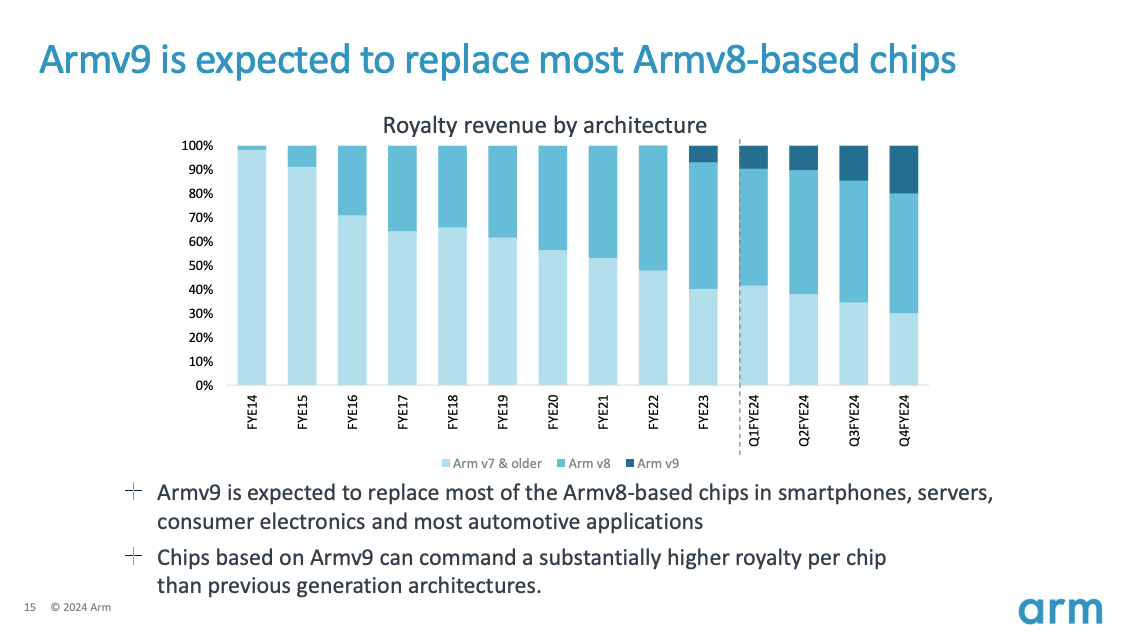 Armv9 is expected to replace most Armv8-based chips

Royalty revenue by architecture

100%
90%
80%
70%
60%
50%
40%
30%
20%
10%
0%

FYE14 FYE15 FYE16 FYE17 FYE18 FYE19 FYE20 FYE21 FYE22 FYE23 Q1FYE24 Q2FYE24 Q3FYE24 Q4FYE24

Arm v7 & older Arm v8 Arm v9

Armv9 is expected to replace most of the Armv8-based chips in smartphones, servers, consumer electronics and most automotive applications

Chips based on Armv9 can command a substantially higher royalty per chip than previous generation architectures.

15 © 2024 Arm

arm